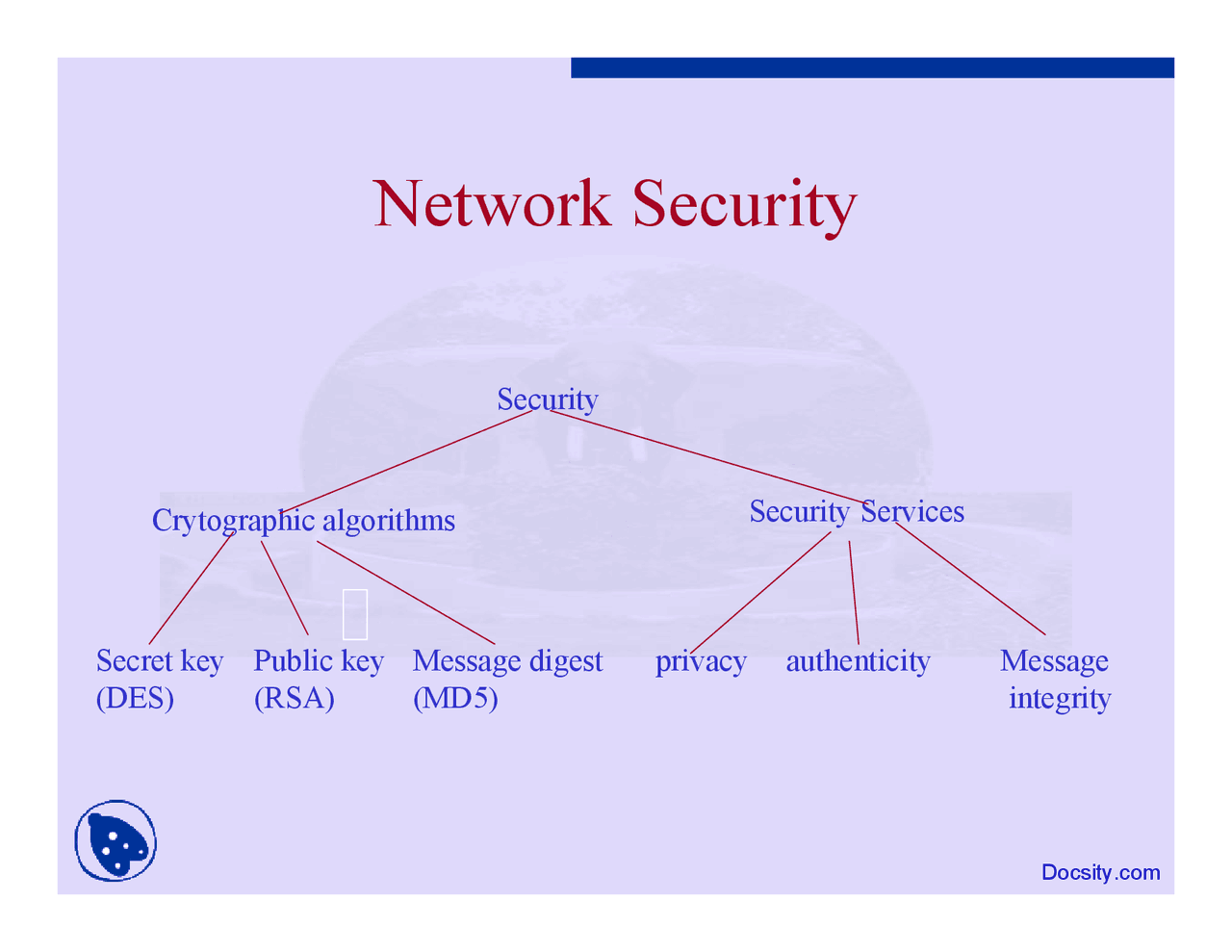 Network Security

Security

Crytographic algorithms

Security Services

Secret key (DES)

Public key (RSA)

Message digest (MD5)

privacy

authenticity

Message integrity

Docsity.com